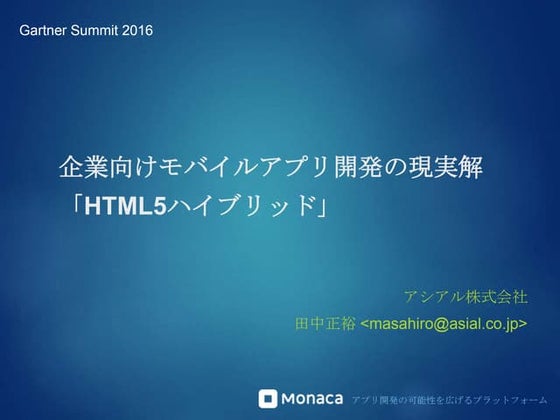 Gartner Summit 2016

企業向けモバイルアプリ開発の現実解
「HTML5ハイブリッド」

アシアル株式会社
田中正裕 <masahiro@asial.co.jp>

Monaca アプリ開発の可能性を広げるプラットフォーム